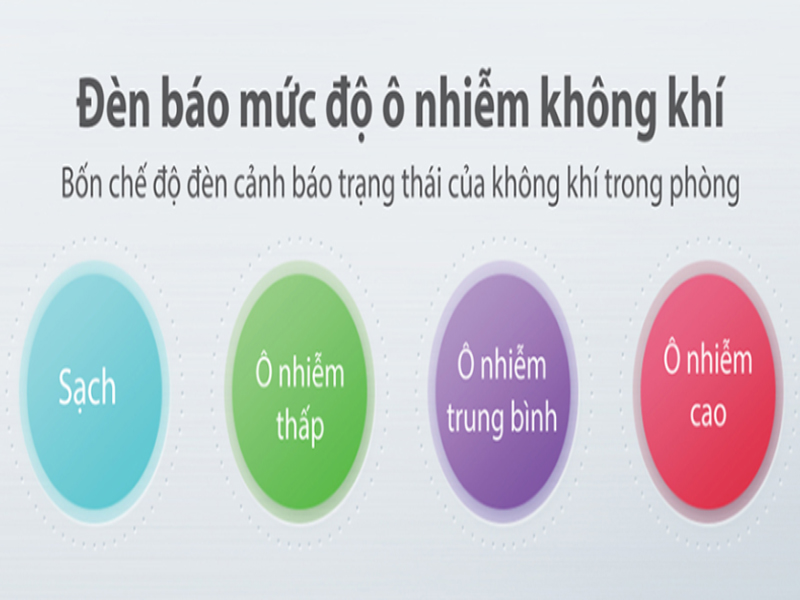 Đèn báo mức độ ô nhiễm không khí

Bốn chế độ đèn cảnh báo trạng thái của không khí trong phòng

Sạch

Ô nhiễm thấp

Ô nhiễm trung bình

Ô nhiễm cao